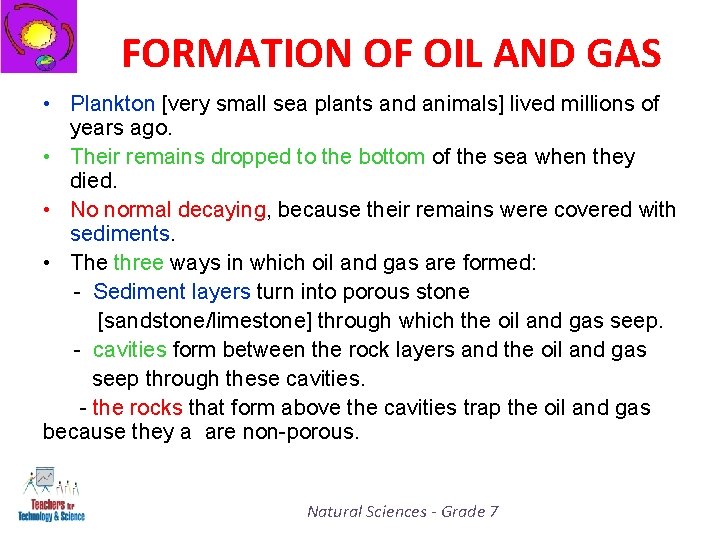 FORMATION OF OIL AND GAS

• Plankton [very small sea plants and animals] lived millions of years ago.

• Their remains dropped to the bottom of the sea when they died.

• No normal decaying, because their remains were covered with sediments.

• The three ways in which oil and gas are formed:

- Sediment layers turn into porous stone [sandstone/limestone] through which the oil and gas seep.

- cavities form between the rock layers and the oil and gas seep through these cavities.

- the rocks that form above the cavities trap the oil and gas because they a are non-porous.

Teachers for Technology & Science

Natural Sciences - Grade 7